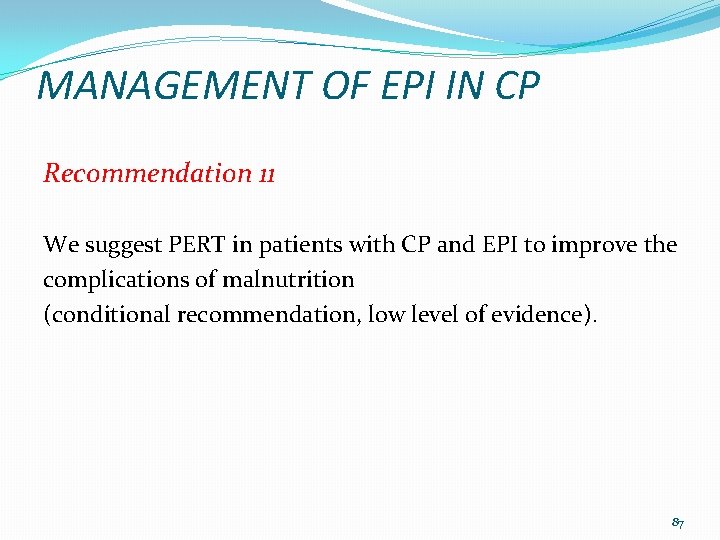 MANAGEMENT OF EPI IN CP

Recommendation 11

We suggest PERT in patients with CP and EPI to improve the complications of malnutrition
(conditional recommendation, low level of evidence).

87